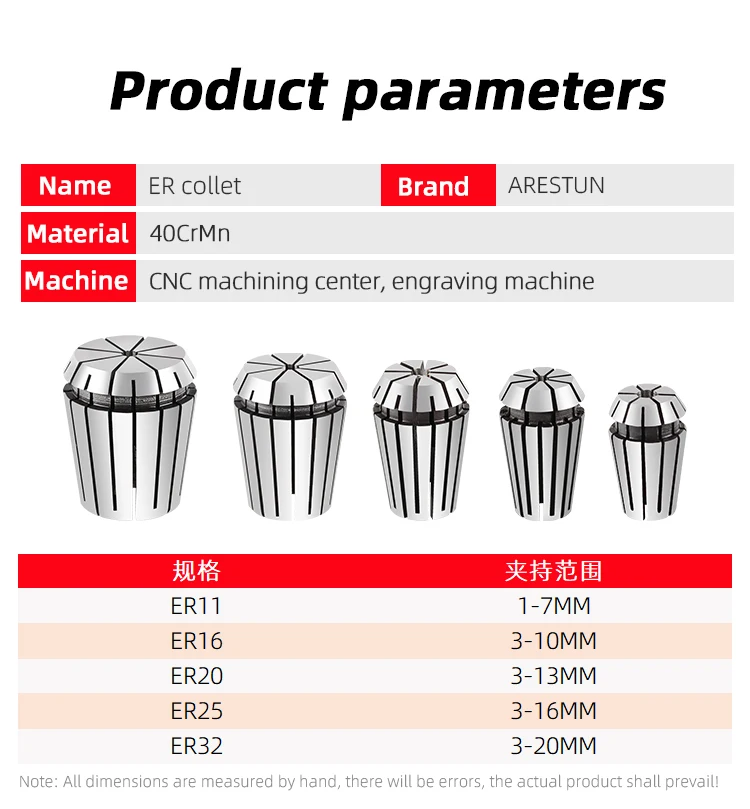 Product parameters

| Name | ER collet | Brand | ARESTUN |
|---|---|---|---|
| Material | 40CrMn | | |
| Machine | CNC machining center, engraving machine | | |

| 规格 | 夹持范围 |
|---|---|
| ER11 | 1-7MM |
| ER16 | 3-10MM |
| ER20 | 3-13MM |
| ER25 | 3-16MM |
| ER32 | 3-20MM |

Note: All dimensions are measured by hand, there will be errors, the actual product shall prevail!